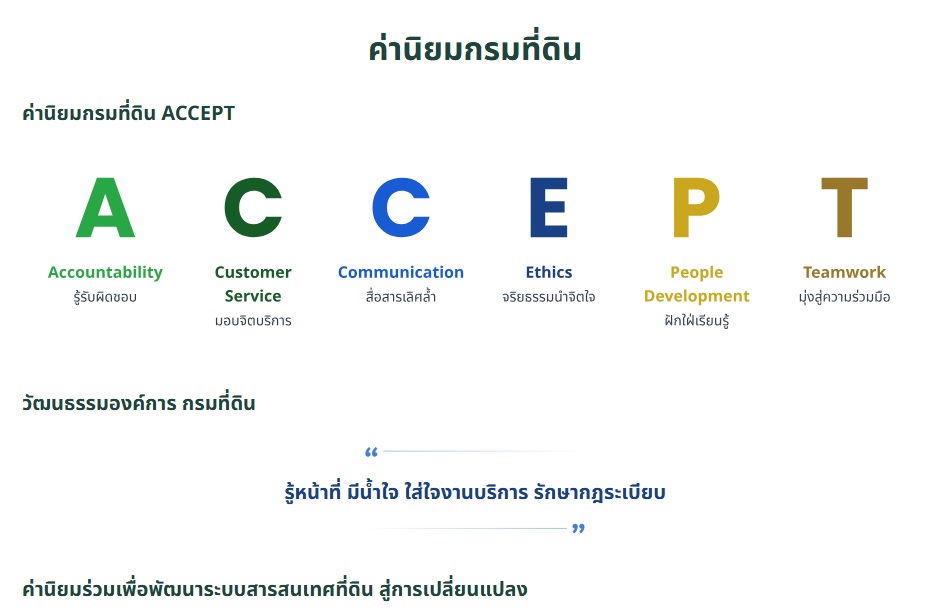 ค่านิยมกรมที่ดิน

ค่านิยมกรมที่ดิน ACCEPT

A
Accountability
รู้รับผิดชอบ

C
Customer Service
มอบจิตบริการ

C
Communication
สื่อสารเลิศล้ำ

E
Ethics
จริยธรรมนำจิตใจ

P
People Development
ฝึกใฝ่เรียนรู้

T
Teamwork
มุ่งสู่ความร่วมมือ

วัฒนธรรมองค์การ กรมที่ดิน

“ รู้หน้าที่ มีน้ำใจ ใส่ใจงานบริการ รักษากฎระเบียบ ”

ค่านิยมร่วมเพื่อพัฒนาระบบสารสนเทศที่ดิน สู่การเปลี่ยนแปลง